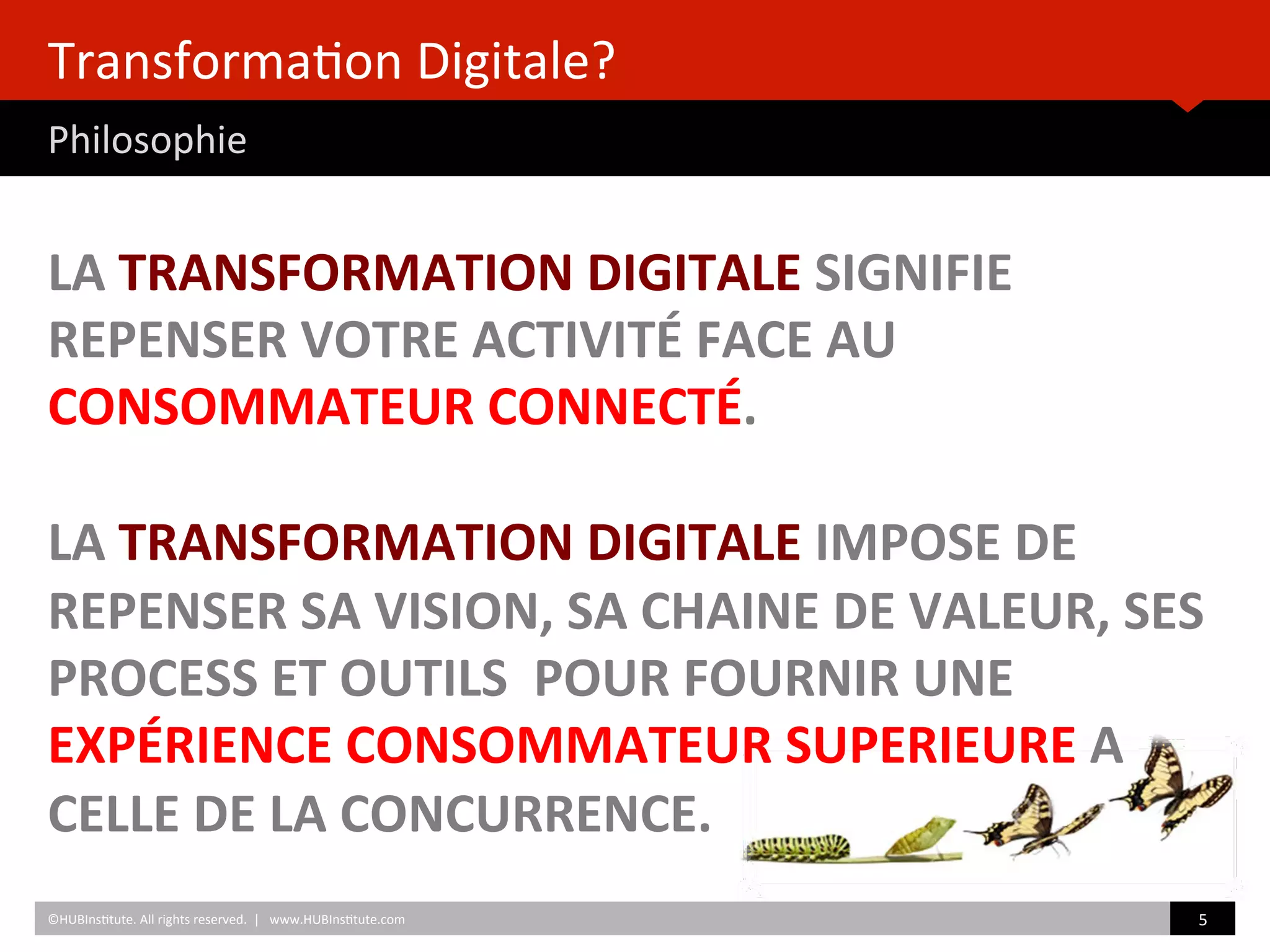 Transformation Digitale?

Philosophie

LA TRANSFORMATION DIGITALE SIGNIFIE REPENSER VOTRE ACTIVITÉ FACE AU CONSOMMATEUR CONNECTÉ.

LA TRANSFORMATION DIGITALE IMPOSE DE REPENSER SA VISION, SA CHAINE DE VALEUR, SES PROCESS ET OUTILS POUR FOURNIR UNE EXPÉRIENCE CONSOMMATEUR SUPERIEURE A CELLE DE LA CONCURRENCE.

©HUBInstitute. All rights reserved. | www.HUBInstitute.com

5